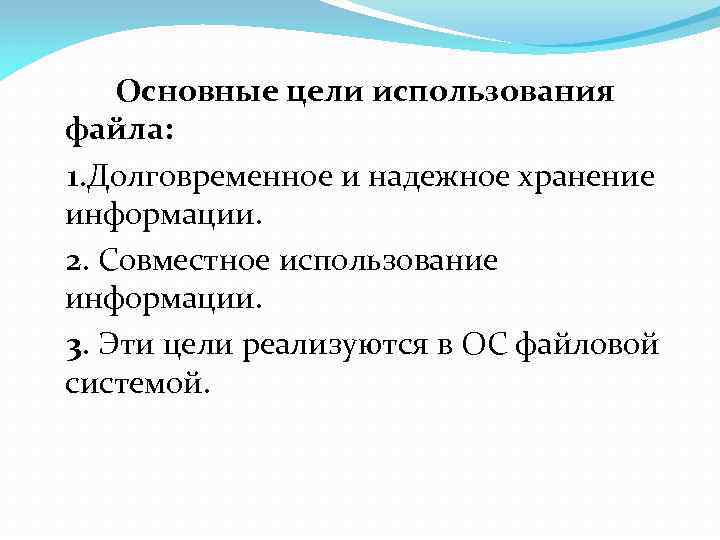 Основные цели использования файла:

1.Долговременное и надежное хранение информации.

2. Совместное использование информации.

3. Эти цели реализуются в ОС файловой системой.